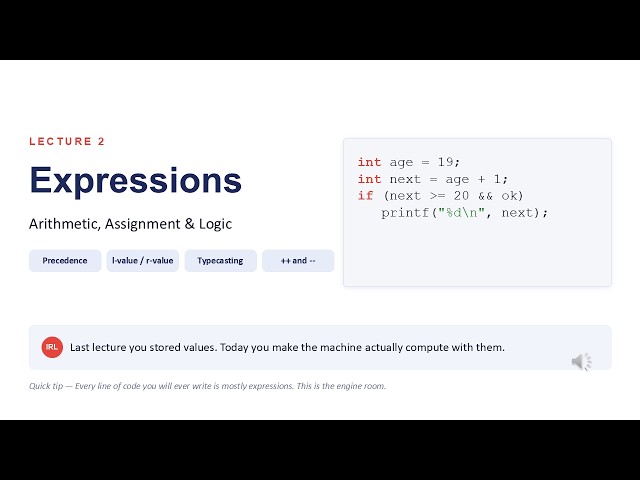 LECTURE 2

Expressions

Arithmetic, Assignment & Logic

Precedence

l-value / r-value

Typecasting

++ and --

int age = 19;
int next = age + 1;
if (next >= 20 && ok)
   printf("%d\n", next);

IRL Last lecture you stored values. Today you make the machine actually compute with them.

Quick tip — Every line of code you will ever write is mostly expressions. This is the engine room.